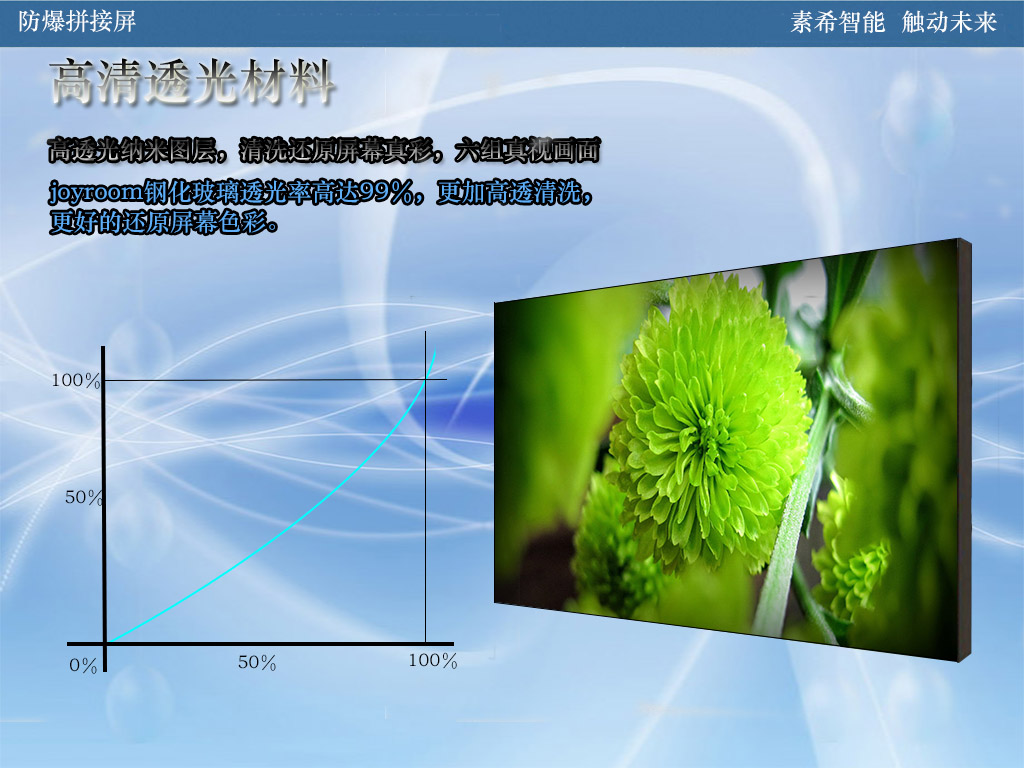 防爆拼接屏

素希智能 触动未来

高清透光材料

高透光纳米图层，清洗还原屏幕真彩，六组真视画面

joyroom钢化玻璃透光率高达99%，更加高透清洗，更好的还原屏幕色彩。

100%

50%

0%

50%

100%